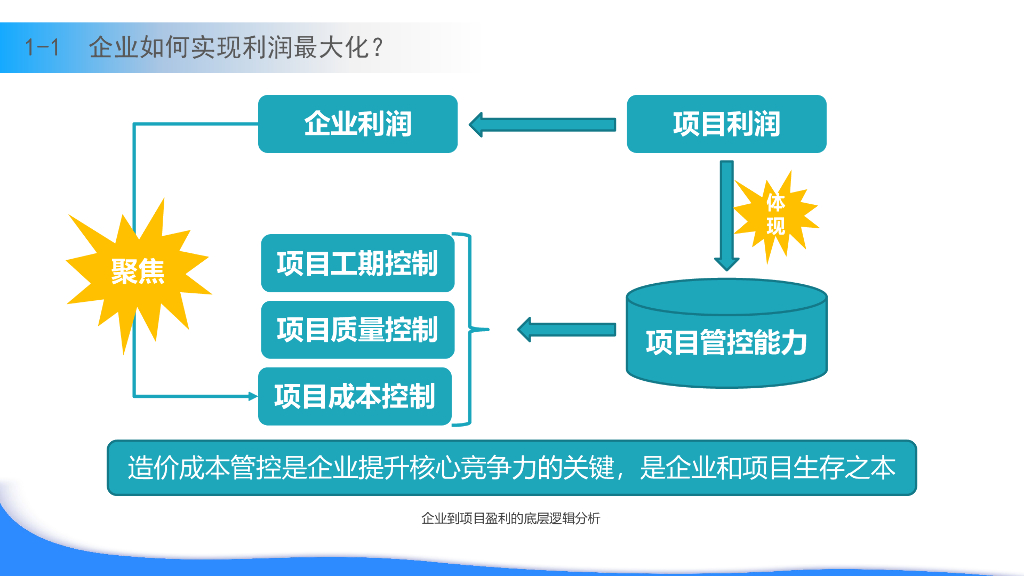 1-1　企业如何实现利润最大化？

企业利润

项目利润

体现

聚焦

项目工期控制

项目质量控制

项目成本控制

项目管控能力

造价成本管控是企业提升核心竞争力的关键，是企业和项目生存之本

企业到项目盈利的底层逻辑分析